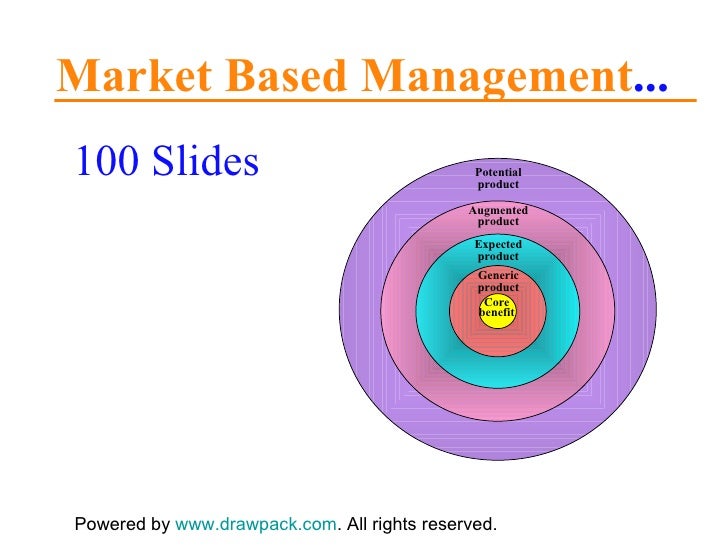 Market Based Management...

100 Slides

Potential product

Augmented product

Expected product

Generic product

Core benefit

Powered by www.drawpack.com. All rights reserved.